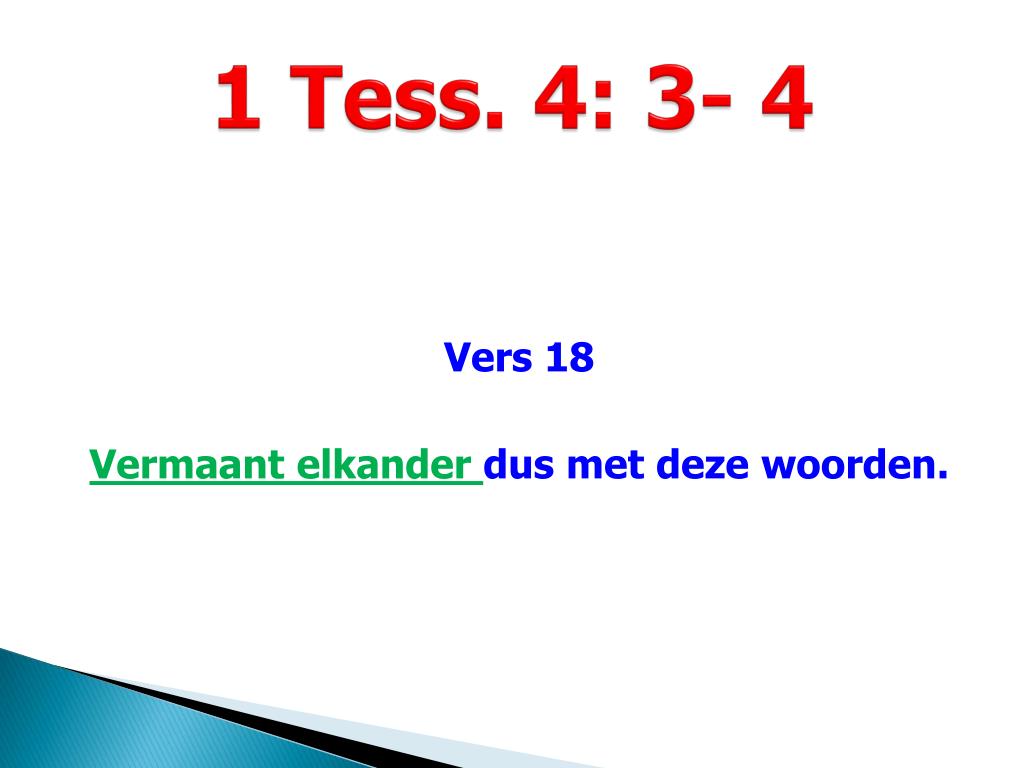 1 Tess. 4: 3- 4

Vers 18

Vermaant elkander dus met deze woorden.